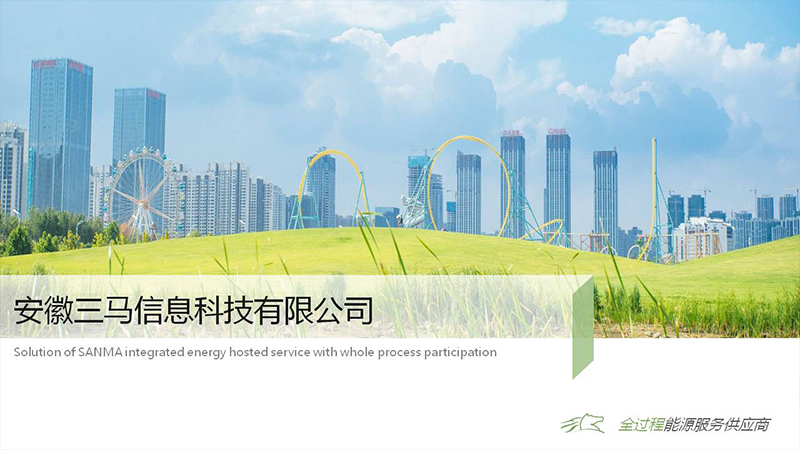 安徽三马信息科技有限公司

Solution of SANMA integrated energy hosted service with whole process participation

全过程能源服务供应商